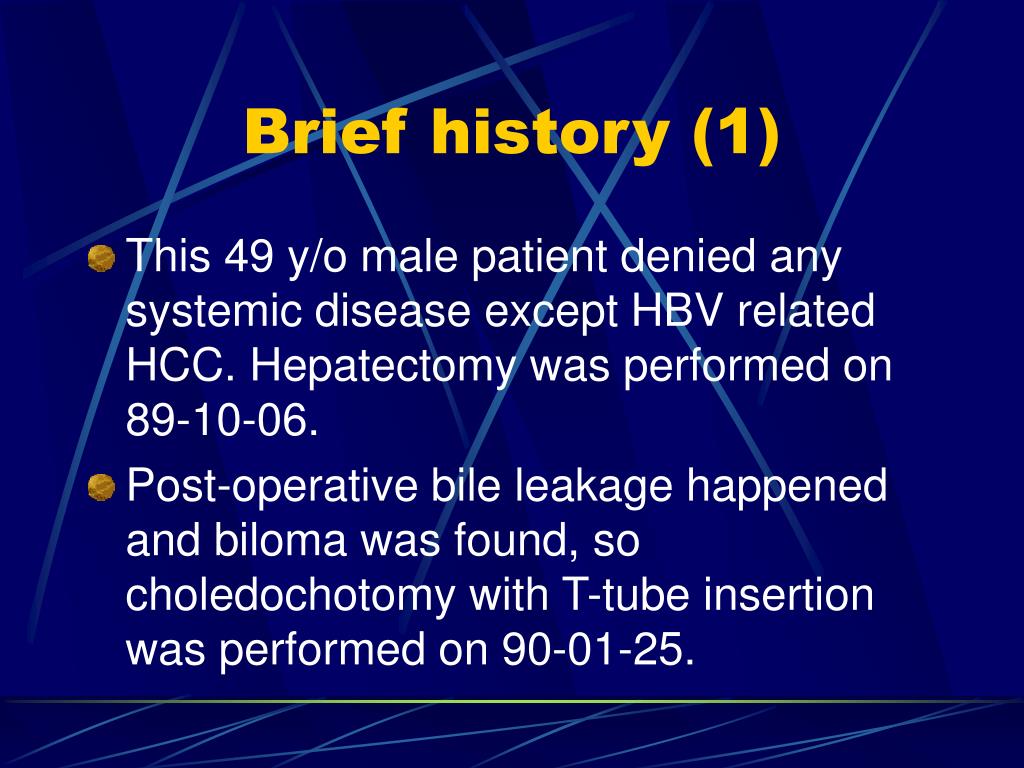 Brief history (1)

This 49 y/o male patient denied any systemic disease except HBV related HCC. Hepatectomy was performed on 89-10-06.

Post-operative bile leakage happened and biloma was found, so choledochotomy with T-tube insertion was performed on 90-01-25.